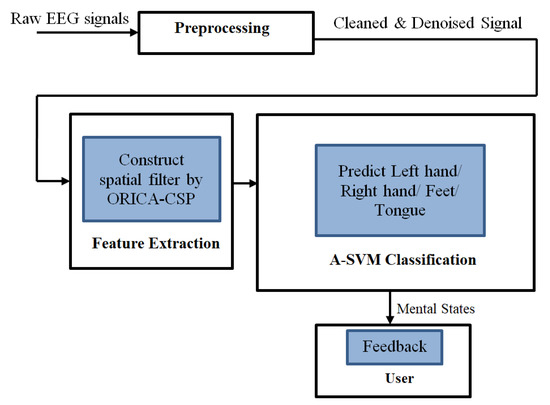 Raw EEG signals

Preprocessing

Cleaned & Denoised Signal

Construct spatial filter by ORICA-CSP

Feature Extraction

Predict Left hand/ Right hand/ Feet/ Tongue

A-SVM Classification

Mental States

Feedback

User